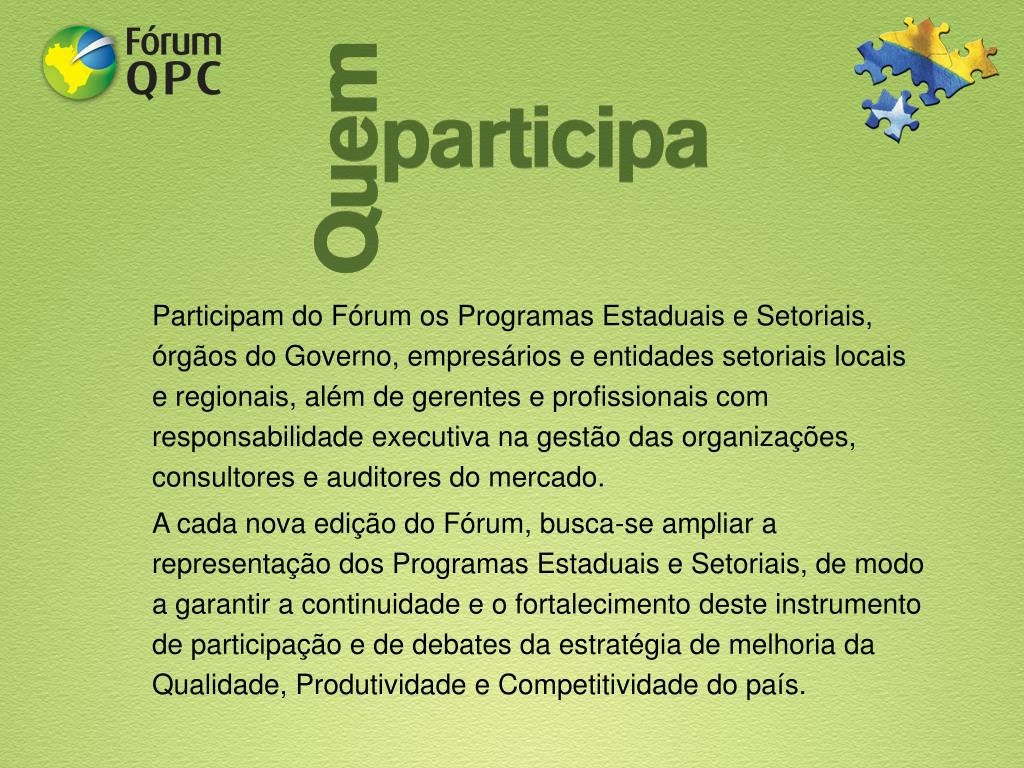 Fórum QPC

Quem participa

Participam do Fórum os Programas Estaduais e Setoriais, órgãos do Governo, empresários e entidades setoriais locais e regionais, além de gerentes e profissionais com responsabilidade executiva na gestão das organizações, consultores e auditores do mercado.

A cada nova edição do Fórum, busca-se ampliar a representação dos Programas Estaduais e Setoriais, de modo a garantir a continuidade e o fortalecimento deste instrumento de participação e de debates da estratégia de melhoria da Qualidade, Produtividade e Competitividade do país.